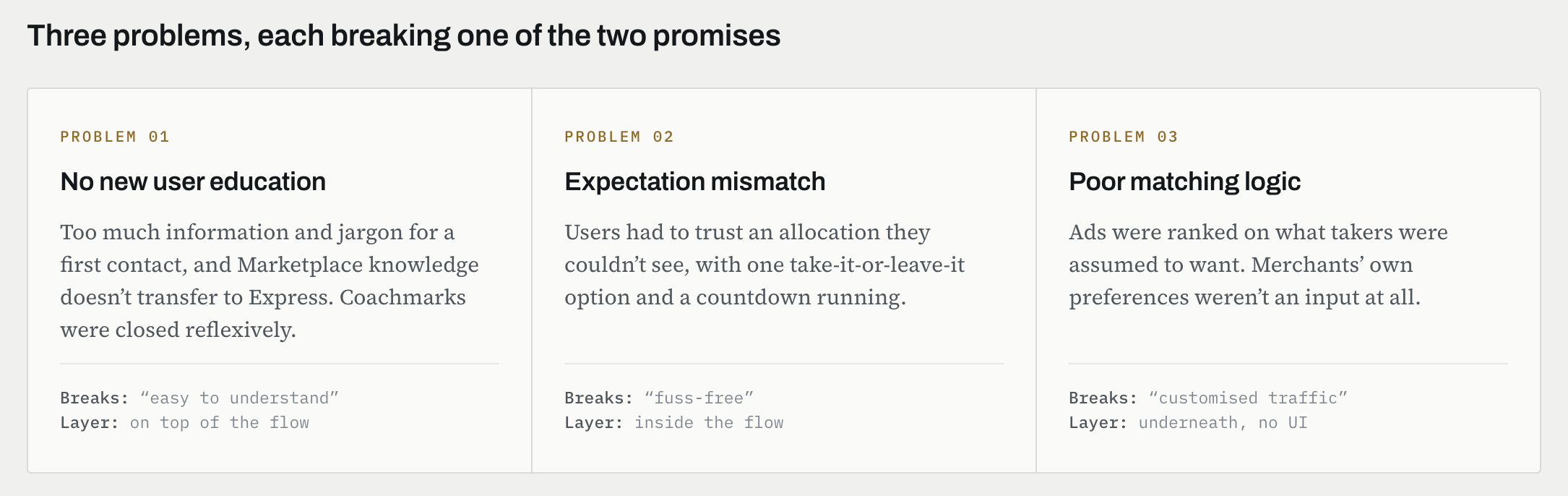 Three problems, each breaking one of the two promises

PROBLEM 01

No new user education

Too much information and jargon for a first contact, and Marketplace knowledge doesn’t transfer to Express. Coachmarks were closed reflexively.

Breaks: “easy to understand”
Layer: on top of the flow

PROBLEM 02

Expectation mismatch

Users had to trust an allocation they couldn’t see, with one take-it-or-leave-it option and a countdown running.

Breaks: “fuss-free”
Layer: inside the flow

PROBLEM 03

Poor matching logic

Ads were ranked on what takers were assumed to want. Merchants’ own preferences weren’t an input at all.

Breaks: “customised traffic”
Layer: underneath, no UI